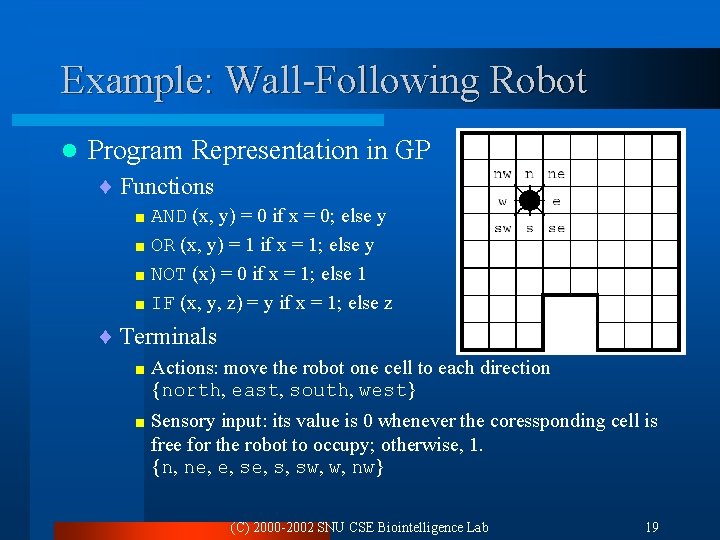 Example: Wall-Following Robot

Program Representation in GP

Functions

AND (x, y) = 0 if x = 0; else y

OR (x, y) = 1 if x = 1; else y

NOT (x) = 0 if x = 1; else 1

IF (x, y, z) = y if x = 1; else z

Terminals

Actions: move the robot one cell to each direction {north, east, south, west}

Sensory input: its value is 0 whenever the coressponding cell is free for the robot to occupy; otherwise, 1. {n, ne, e, se, s, sw, w, nw}

nw n ne
w e
sw s se

(C) 2000-2002 SNU CSE Biointelligence Lab

19